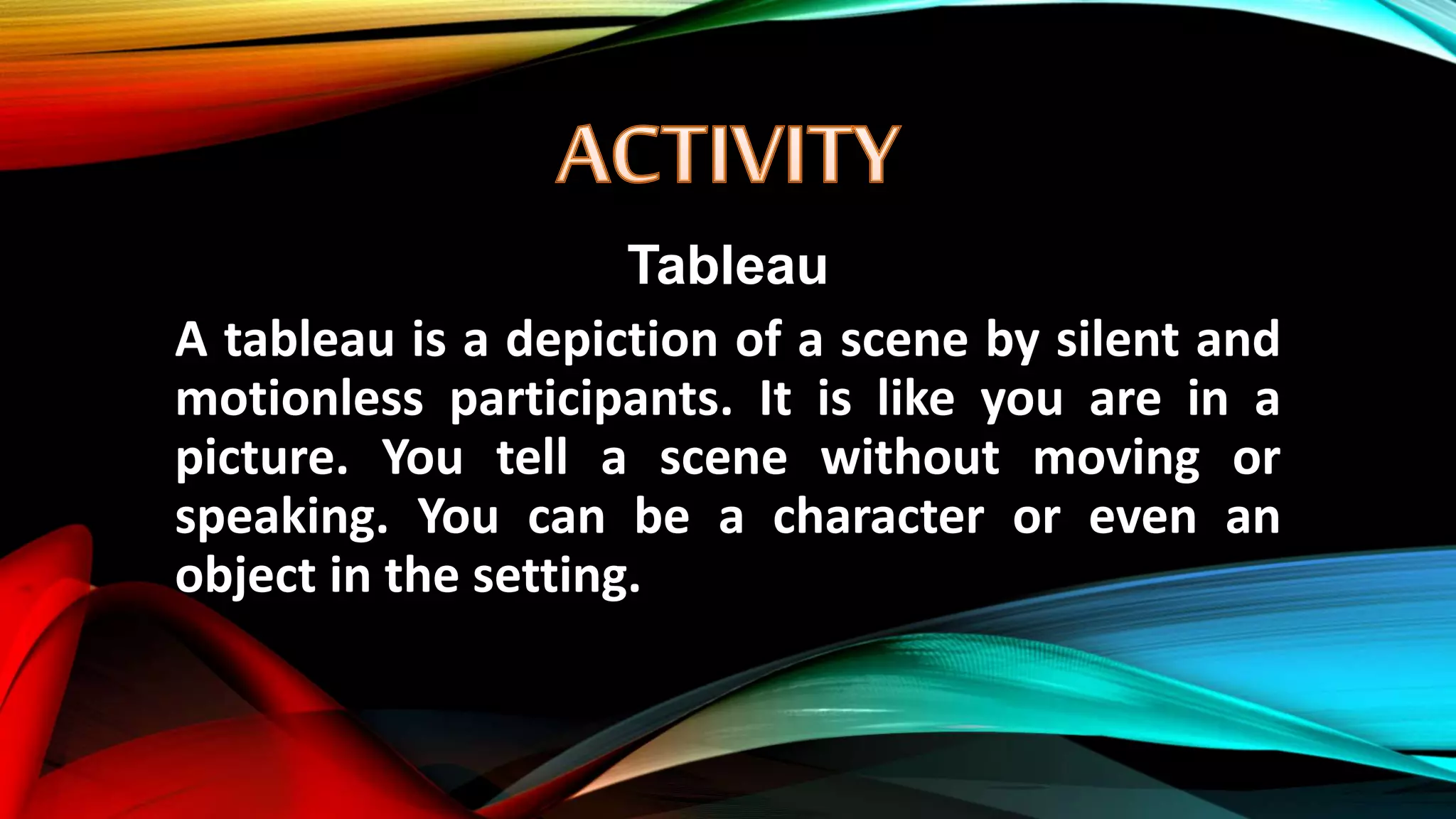 ACTIVITY

Tableau

A tableau is a depiction of a scene by silent and motionless participants. It is like you are in a picture. You tell a scene without moving or speaking. You can be a character or even an object in the setting.